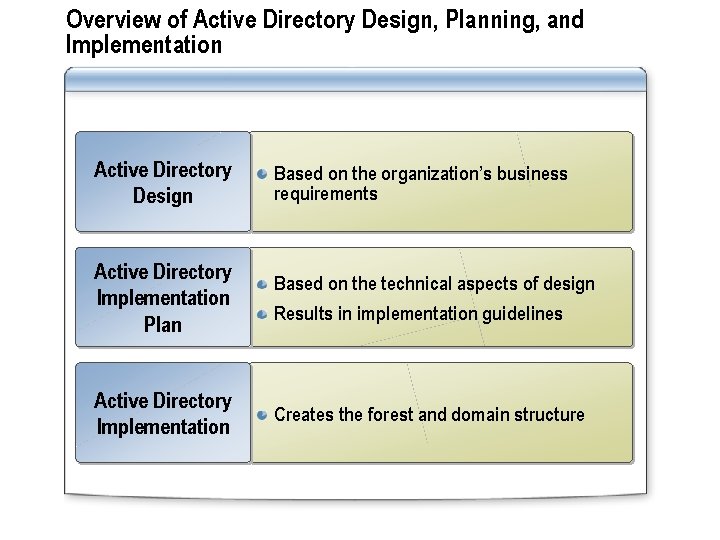 Overview of Active Directory Design, Planning, and Implementation

Active Directory Design

Based on the organization's business requirements

Active Directory Implementation Plan

Based on the technical aspects of design

Results in implementation guidelines

Active Directory Implementation

Creates the forest and domain structure